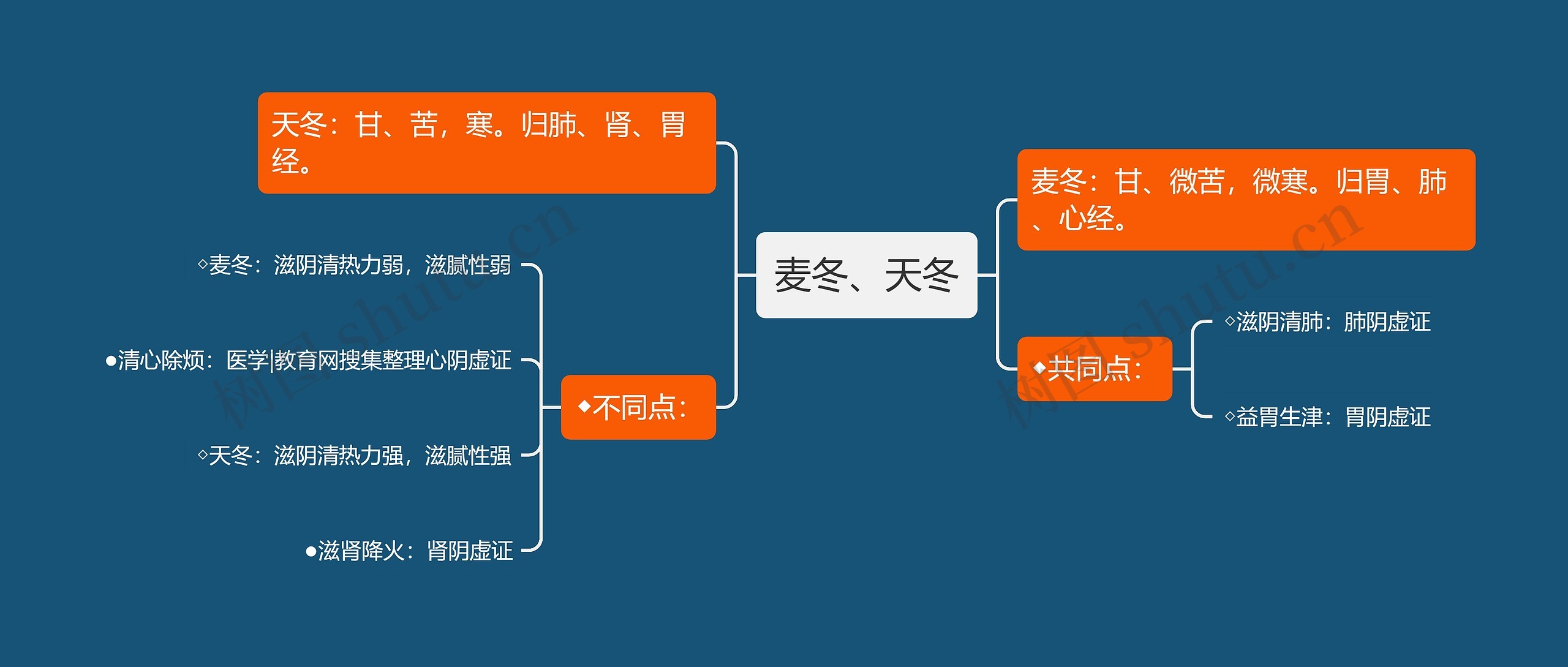 麦冬、天冬

天冬：甘、苦，寒。归肺、肾、胃经。

◆不同点：

◇麦冬：滋阴清热力弱，滋腻性弱

●清心除烦：医学|教育网搜集整理心阴虚证

◇天冬：滋阴清热力强，滋腻性强

●滋肾降火：肾阴虚证

麦冬：甘、微苦，微寒。归胃、肺、心经。

◆共同点：

◇滋阴清肺：肺阴虚证

◇益胃生津：胃阴虚证

树图 shutu.cn

树图 shutu.cn